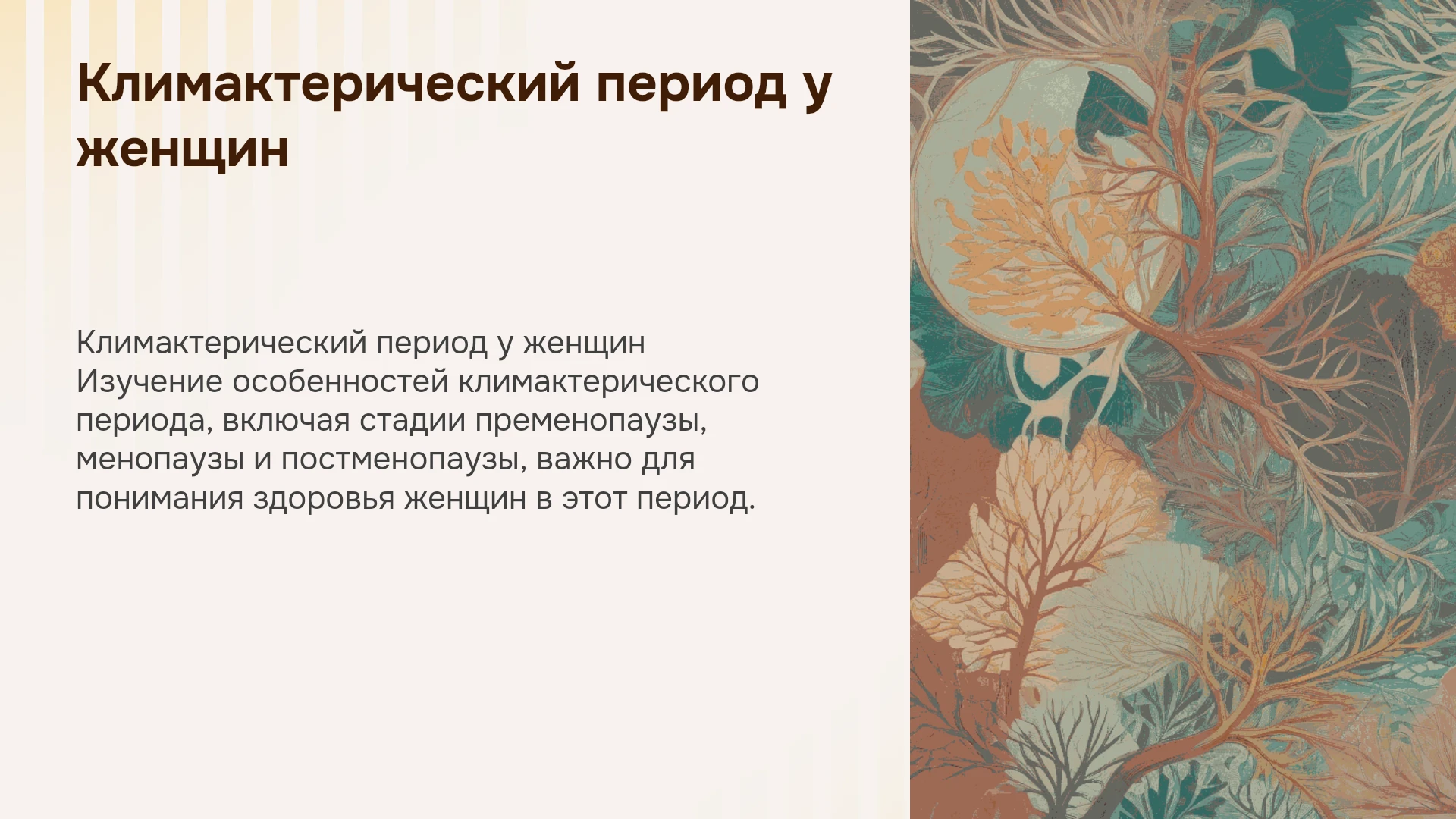 Климактерический период у женщин

Климактерический период у женщин
Изучение особенностей климактерического периода, включая стадии пременопаузы, менопаузы и постменопаузы, важно для понимания здоровья женщин в этот период.